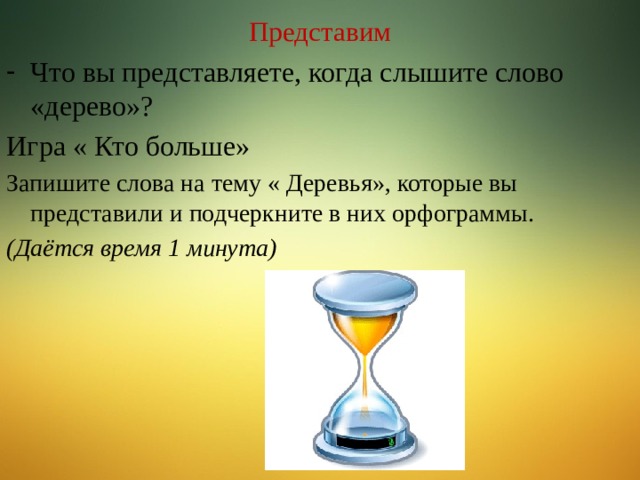 Представим

- Что вы представляете, когда слышите слово «дерево»?

Игра « Кто больше»

Запишите слова на тему « Деревья», которые вы представили и подчеркните в них орфограммы.

(Даётся время 1 минута)